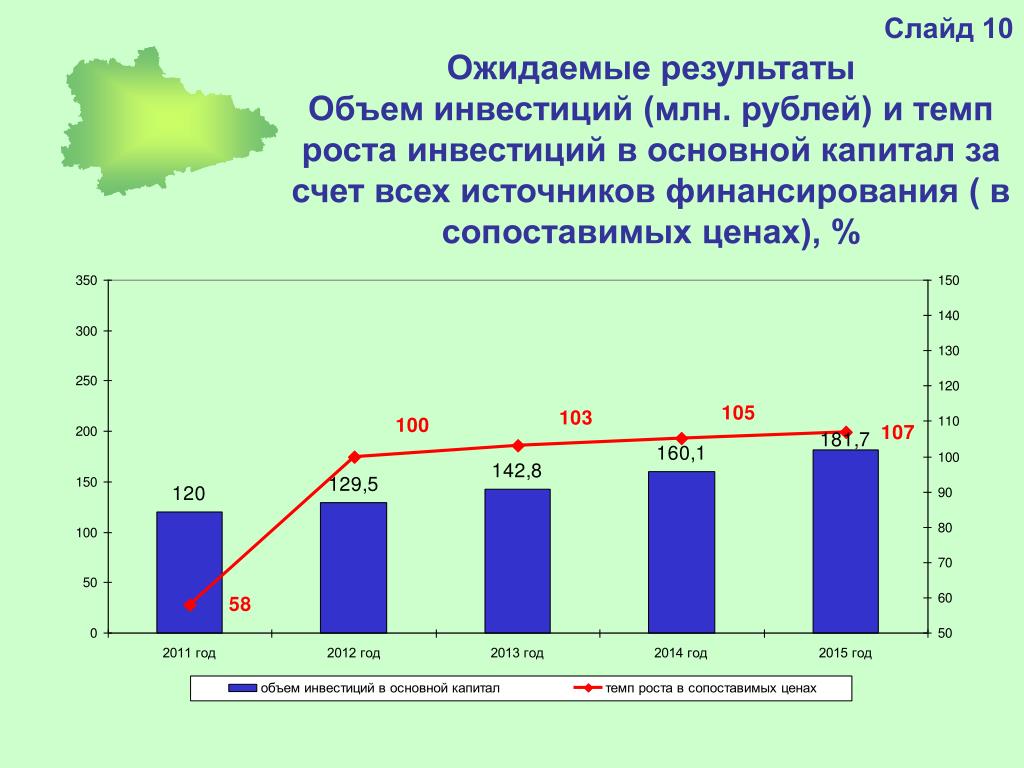 Слайд 10

Ожидаемые результаты
Объем инвестиций (млн. рублей) и темп роста инвестиций в основной капитал за счет всех источников финансирования ( в сопоставимых ценах), %

350
300
250
200
150
100
50
0

150
140
130
120
110
100
90
80
70
60
50

120
129,5
142,8
160,1
181,7

58
100
103
105
107

2011 год
2012 год
2013 год
2014 год
2015 год

объем инвестиций в основной капитал
темп роста в сопоставимых ценах